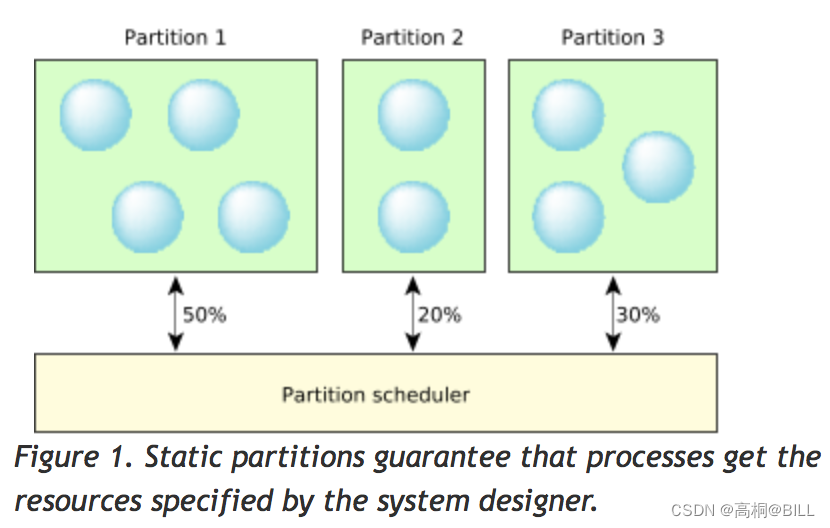 Partition 1

Partition 2

Partition 3

50%

20%

30%

Partition scheduler

Figure 1. Static partitions guarantee that processes get the resources specified by the system designer.

CSDN @高桐@BILL